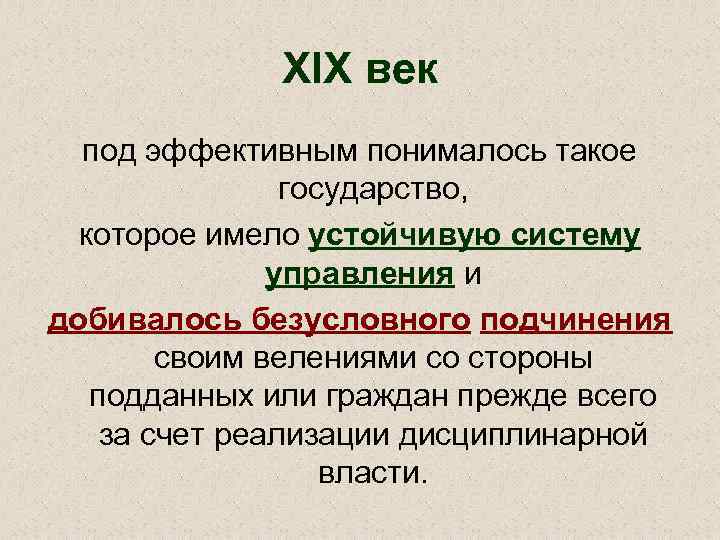 XIX век

под эффективным понималось такое государство,

которое имело устойчивую систему управления и

добивалось безусловного подчинения своим велениями со стороны подданных или граждан прежде всего за счет реализации дисциплинарной власти.